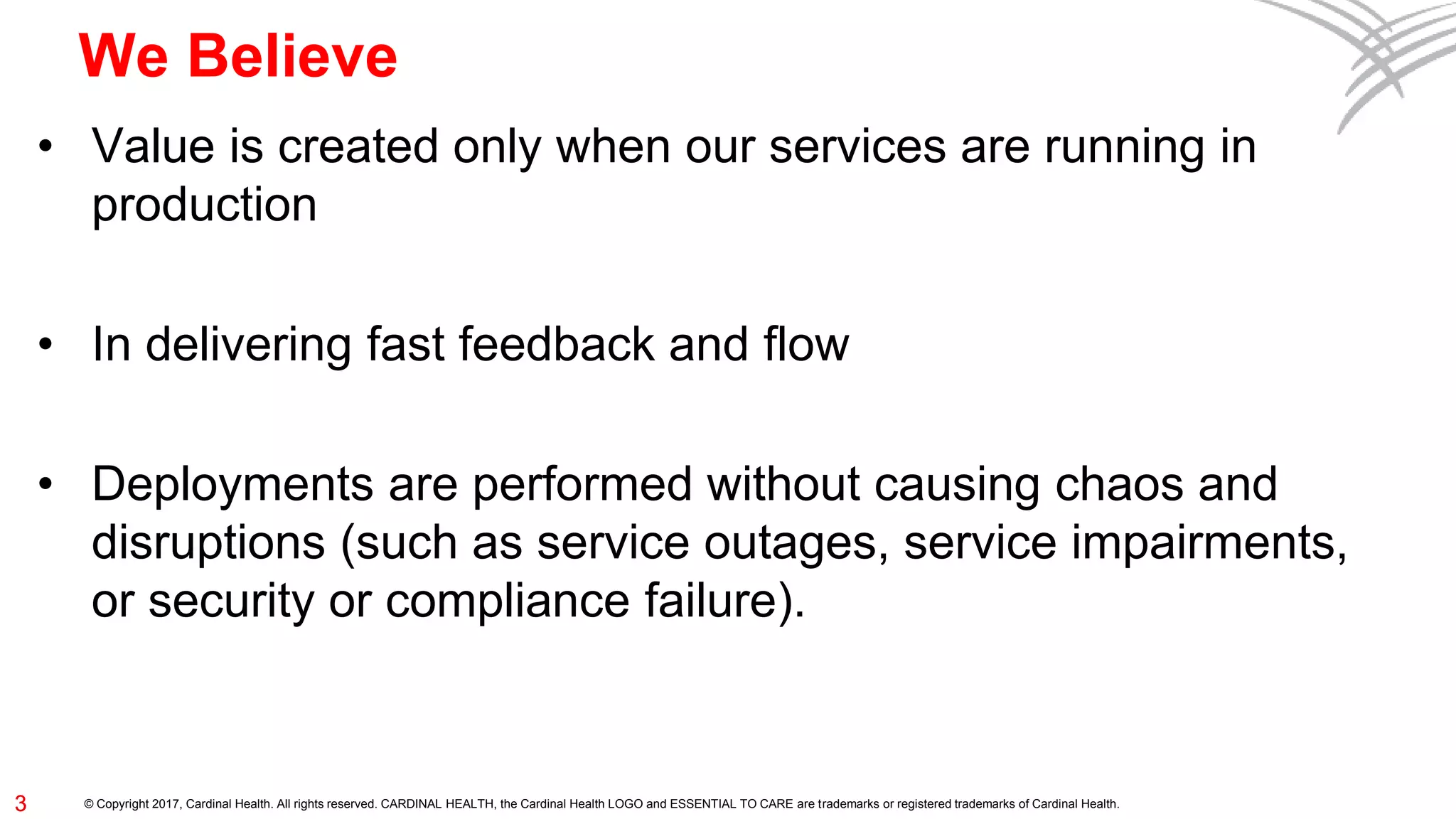 We Believe

• Value is created only when our services are running in production

• In delivering fast feedback and flow

• Deployments are performed without causing chaos and disruptions (such as service outages, service impairments, or security or compliance failure).

3

© Copyright 2017, Cardinal Health. All rights reserved. CARDINAL HEALTH, the Cardinal Health LOGO and ESSENTIAL TO CARE are trademarks or registered trademarks of Cardinal Health.